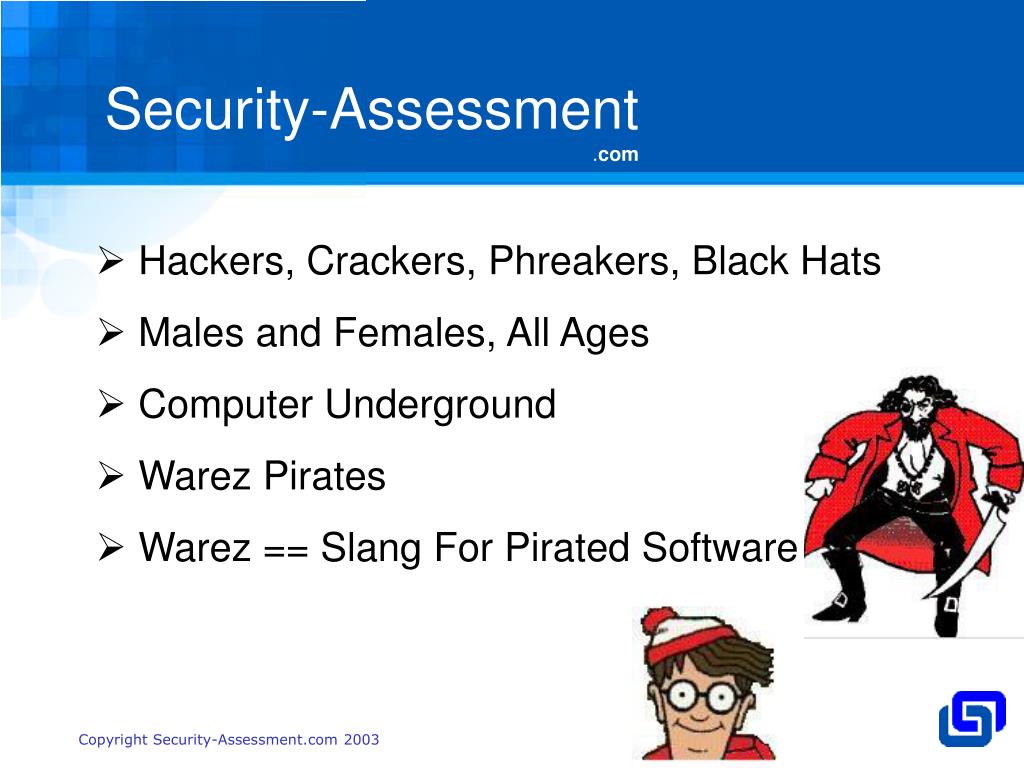 Security-Assessment
.com

➢ Hackers, Crackers, Phreakers, Black Hats
➢ Males and Females, All Ages
➢ Computer Underground
➢ Warez Pirates
➢ Warez == Slang For Pirated Software

Copyright Security-Assessment.com 2003